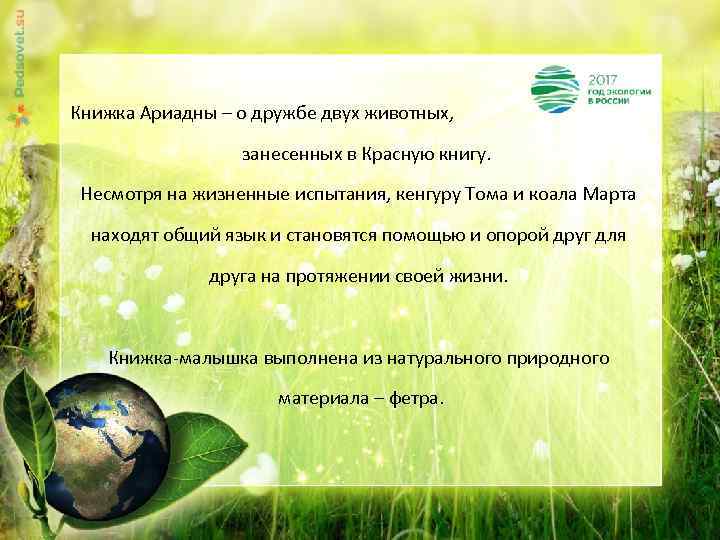 Pedsovet.su

2017
ГОД ЭКОЛОГИИ
В РОССИИ

Книжка Ариадны – о дружбе двух животных, занесенных в Красную книгу. Несмотря на жизненные испытания, кенгуру Тома и коала Марта находят общий язык и становятся помощью и опорой друг для друга на протяжении своей жизни.

Книжка-малышка выполнена из натурального природного материала – фетра.